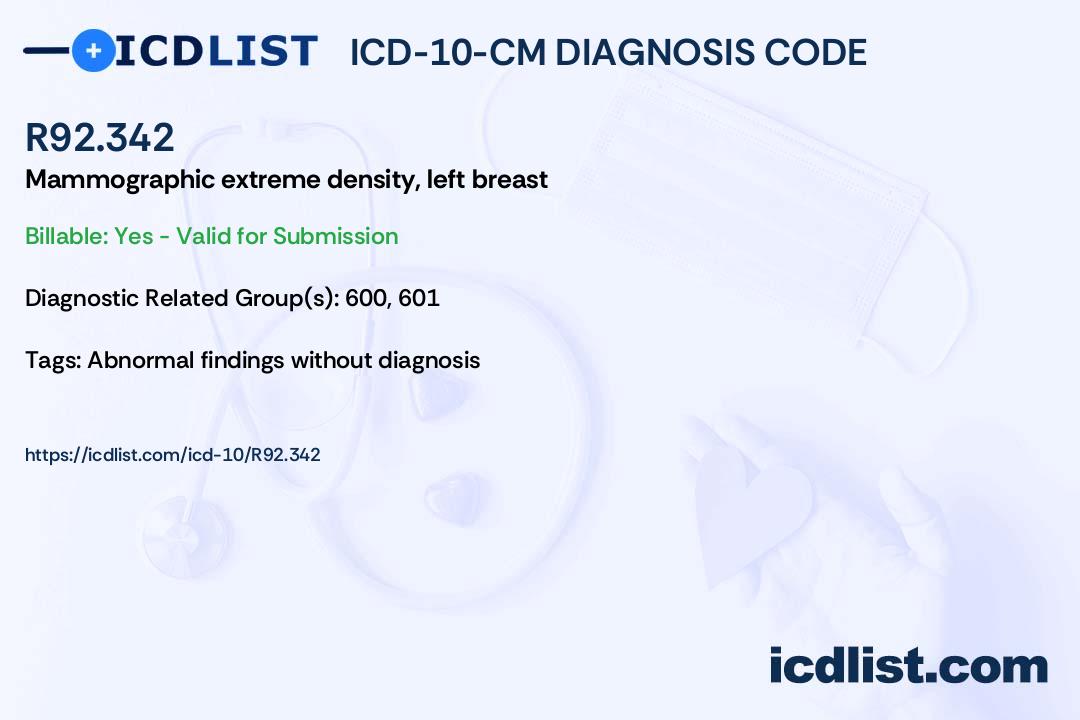 ICDLIST ICD-10-CM DIAGNOSIS CODE

R92.342

Mammographic extreme density, left breast

Billable: Yes - Valid for Submission

Diagnostic Related Group(s): 600, 601

Tags: Abnormal findings without diagnosis

https://icdlist.com/icd-10/R92.342

icdlist.com